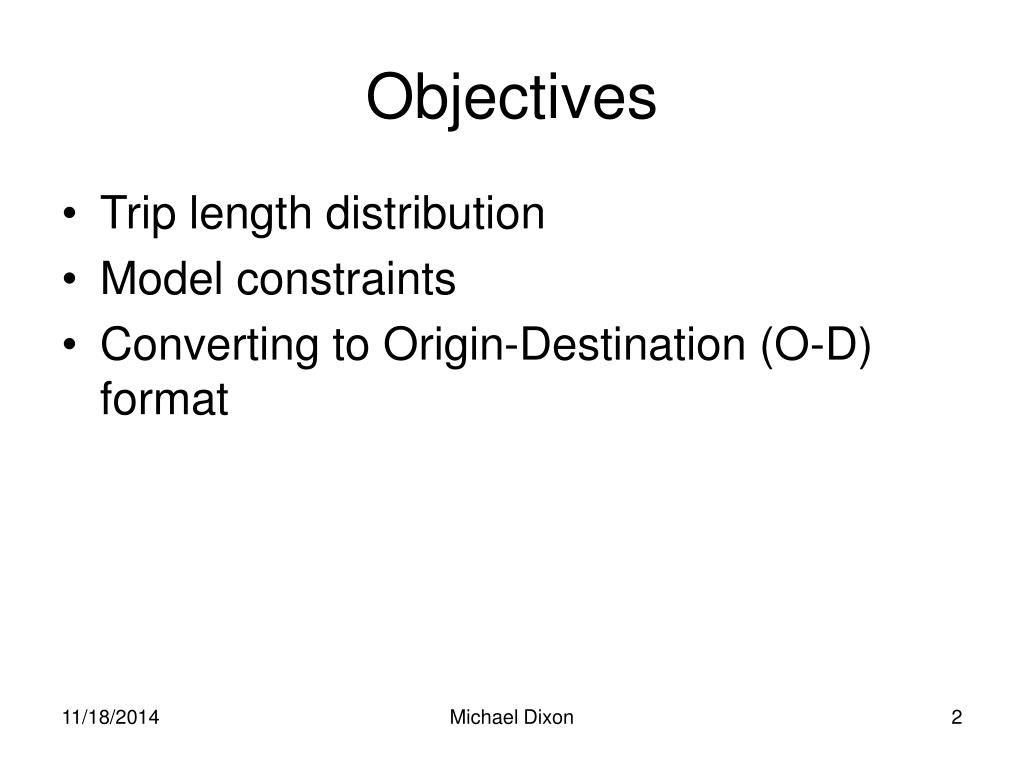 Objectives

• Trip length distribution
• Model constraints
• Converting to Origin-Destination (O-D) format

11/18/2014 Michael Dixon 2